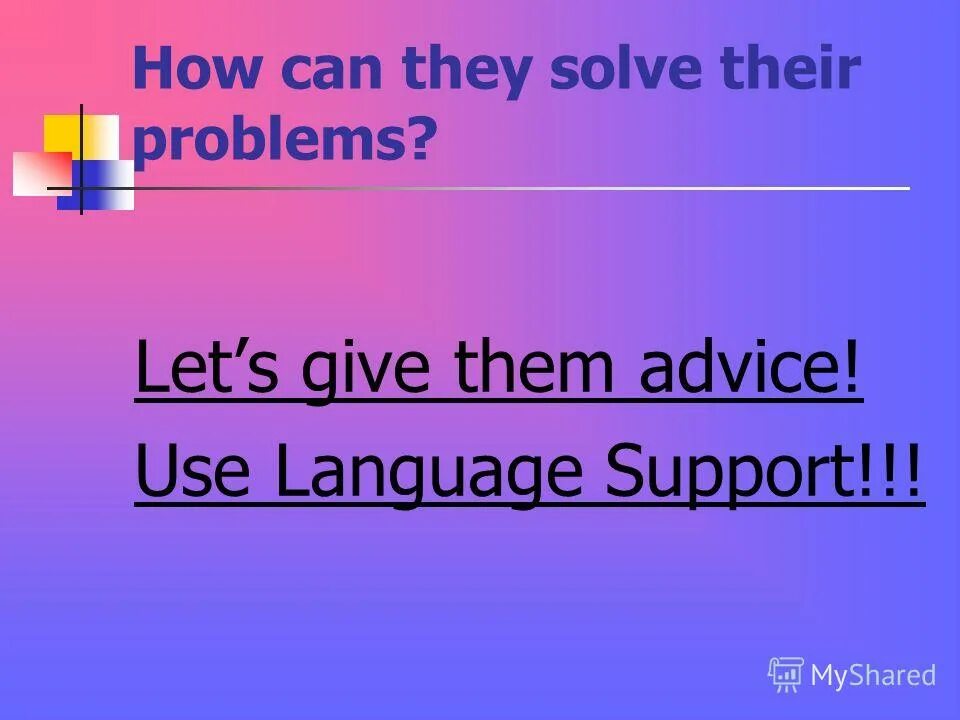 How can they solve their problems?

Let’s give them advice!

Use Language Support!!!

MyShared